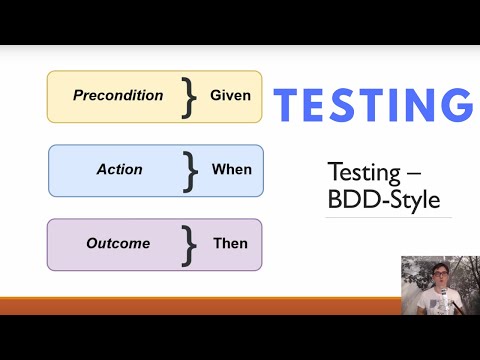 Precondition } Given

Action } When

Outcome } Then

TESTING

Testing – BDD-Style